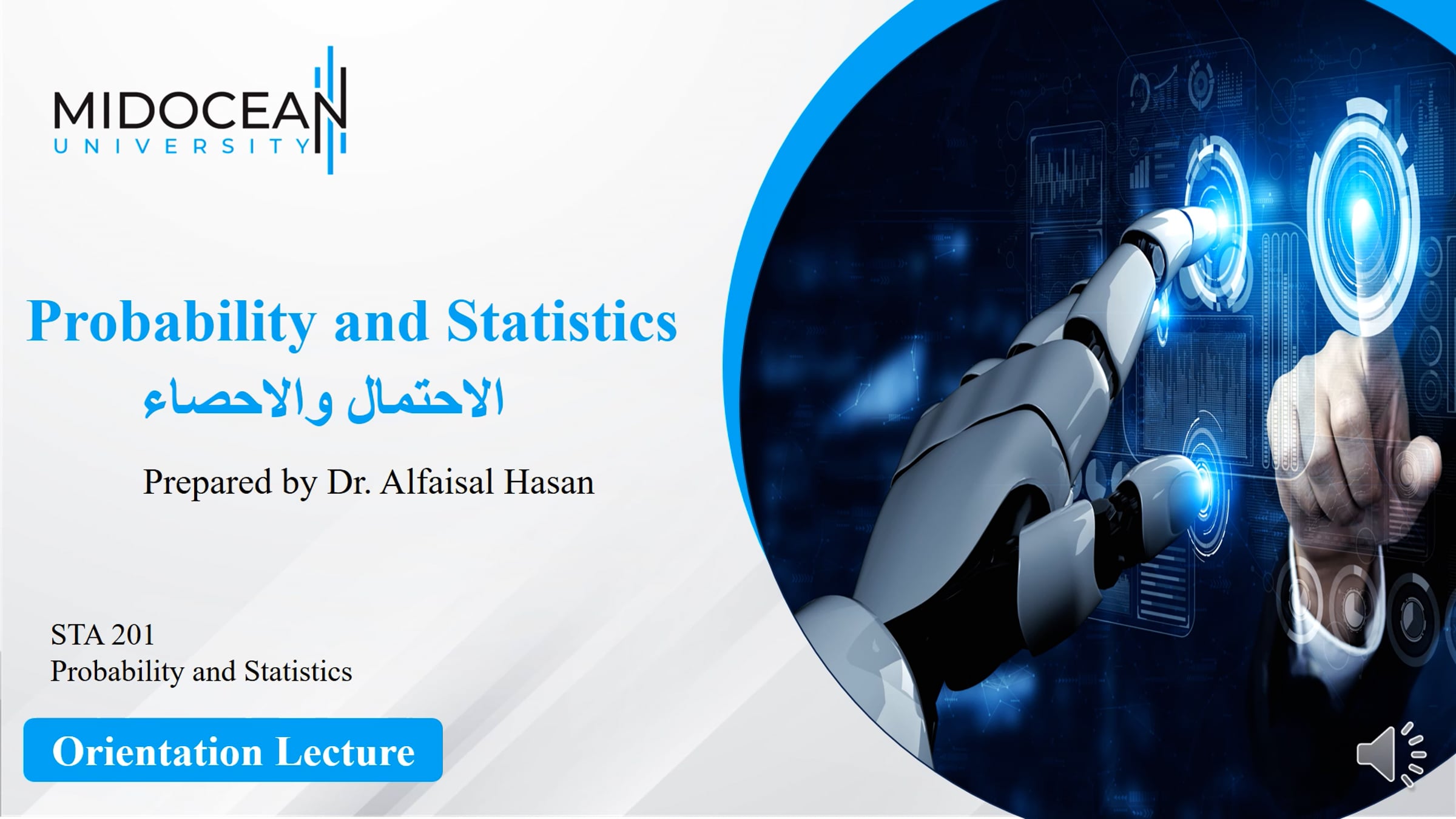 MIDOCEAN
UNIVERSITY

Probability and Statistics
الاحتمال والاحصاء

Prepared by Dr. Alfaisal Hasan

STA 201
Probability and Statistics

Orientation Lecture